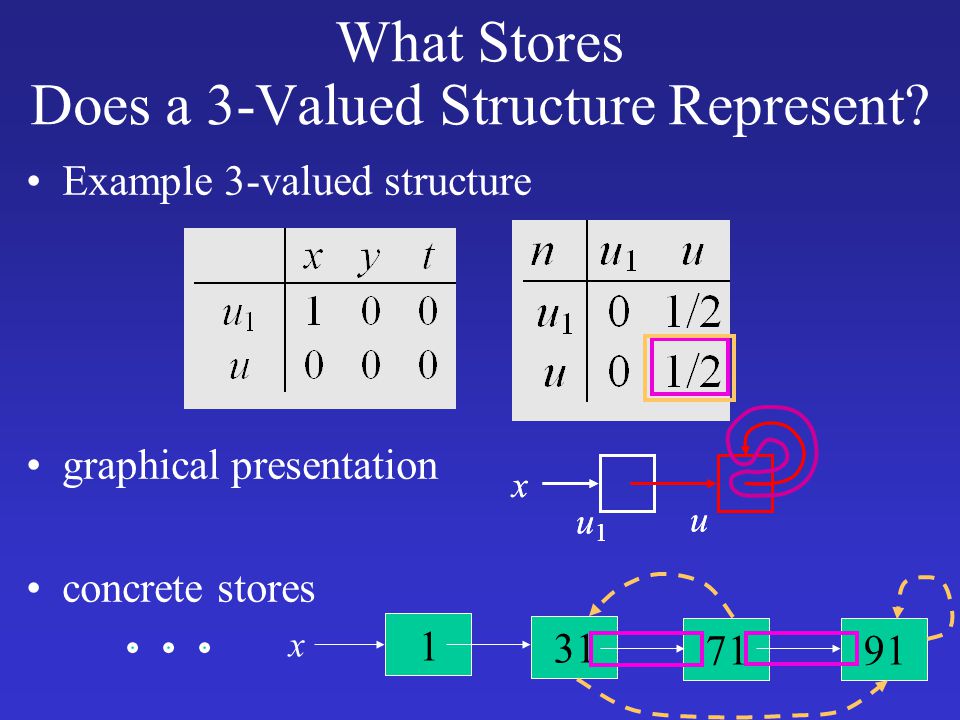 What Stores
Does a 3-Valued Structure Represent?

• Example 3-valued structure

|  | $x$ | $y$ | $t$ |
|---|---|---|---|
| $u_1$ | 1 | 0 | 0 |
| $u$ | 0 | 0 | 0 |

| $n$ | $u_1$ | $u$ |
|---|---|---|
| $u_1$ | 0 | 1/2 |
| $u$ | 0 | 1/2 |

• graphical presentation

$x$
$u_1$
$u$

• concrete stores

. . .
$x$
1
31
71
91